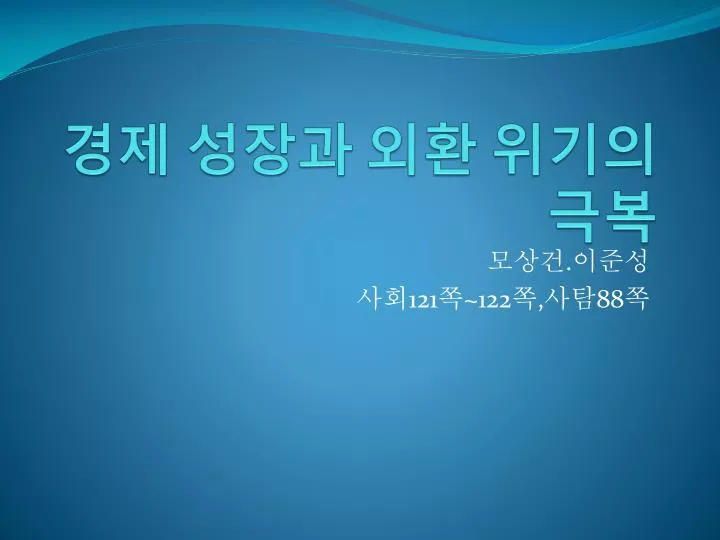 경제 성장과 외환 위기의 극복

모상건.이준성
사회121쪽~122쪽,사탐88쪽